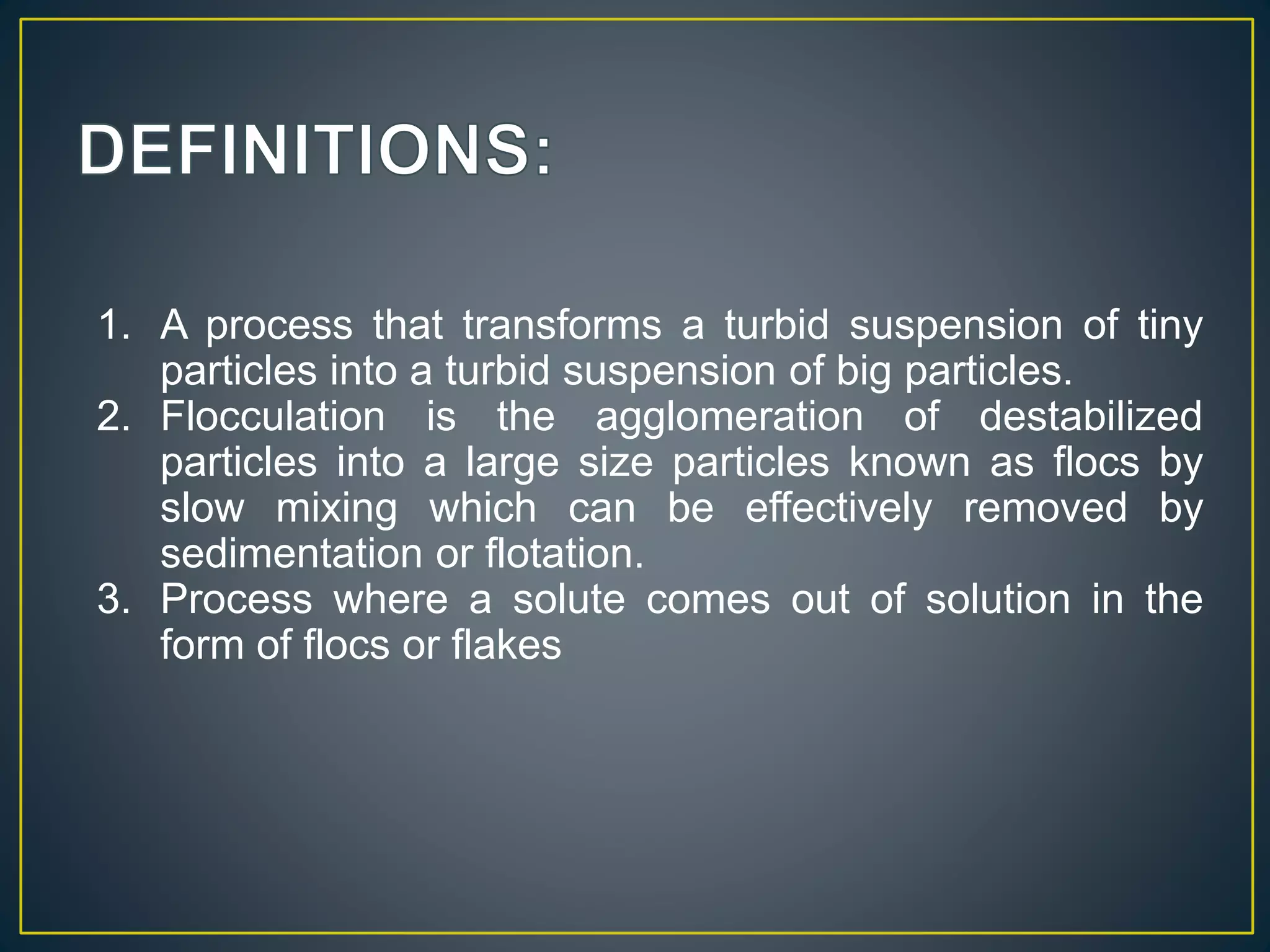 DEFINITIONS:

1. A process that transforms a turbid suspension of tiny particles into a turbid suspension of big particles.
2. Flocculation is the agglomeration of destabilized particles into a large size particles known as flocs by slow mixing which can be effectively removed by sedimentation or flotation.
3. Process where a solute comes out of solution in the form of flocs or flakes